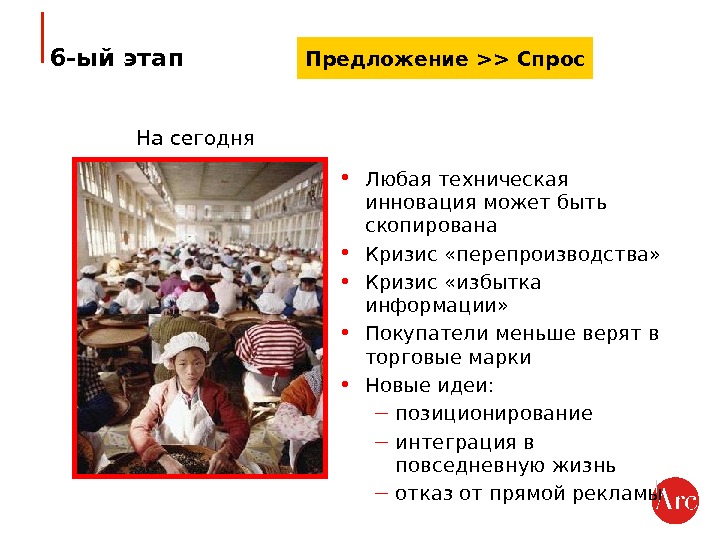 6-ый этап

Предложение >> Спрос

На сегодня

• Любая техническая инновация может быть скопирована
• Кризис «перепроизводства»
• Кризис «избытка информации»
• Покупатели меньше верят в торговые марки
• Новые идеи:
 – позиционирование
 – интеграция в повседневную жизнь
 – отказ от прямой рекламы

Arc